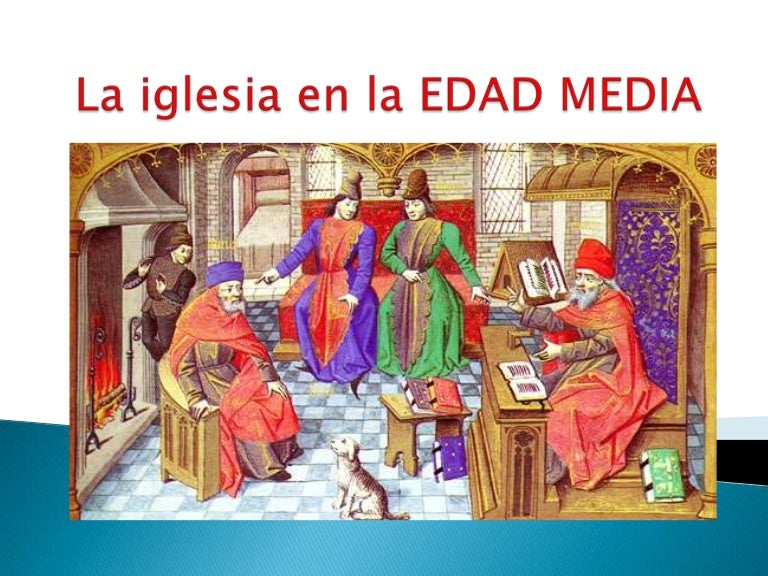 La iglesia en la EDAD MEDIA